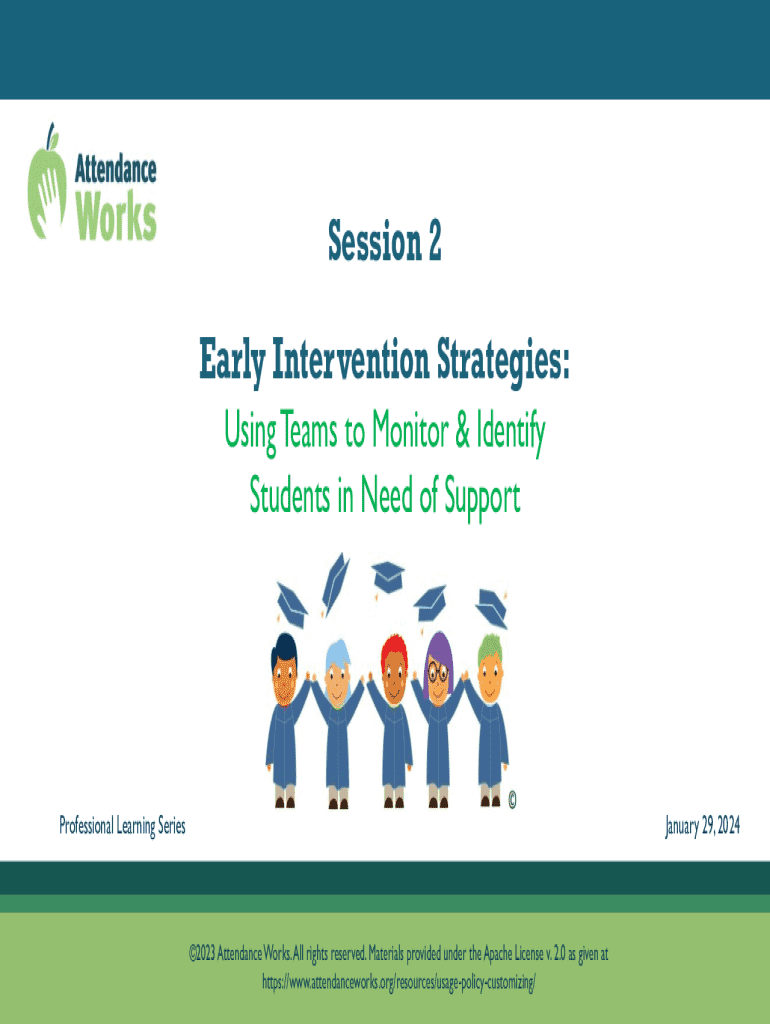 Attendance Works

Session 2

Early Intervention Strategies:

Using Teams to Monitor & Identify Students in Need of Support

©

Professional Learning Series

January 29, 2024

©2023 Attendance Works. All rights reserved. Materials provided under the Apache License v. 2.0 as given at https://www.attendanceworks.org/resources/usage-policy-customizing/